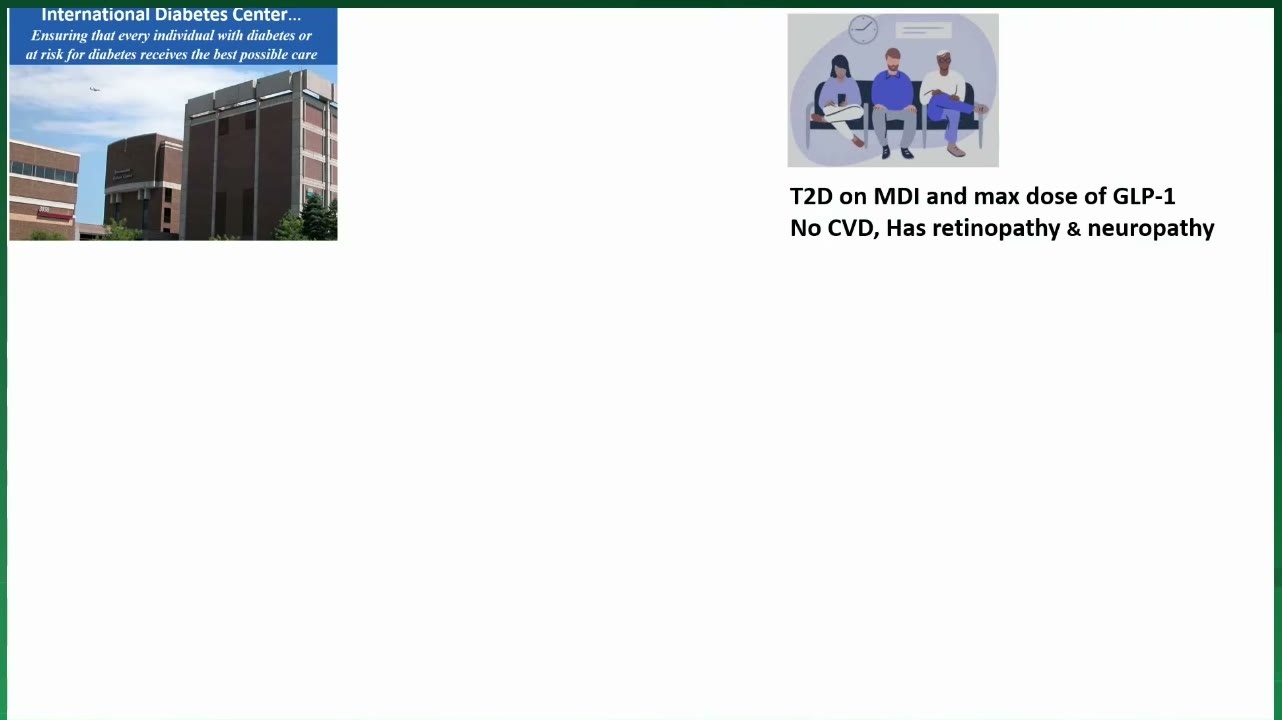 International Diabetes Center...
Ensuring that every individual with diabetes or at risk for diabetes receives the best possible care

T2D on MDI and max dose of GLP-1
No CVD, Has retinopathy & neuropathy